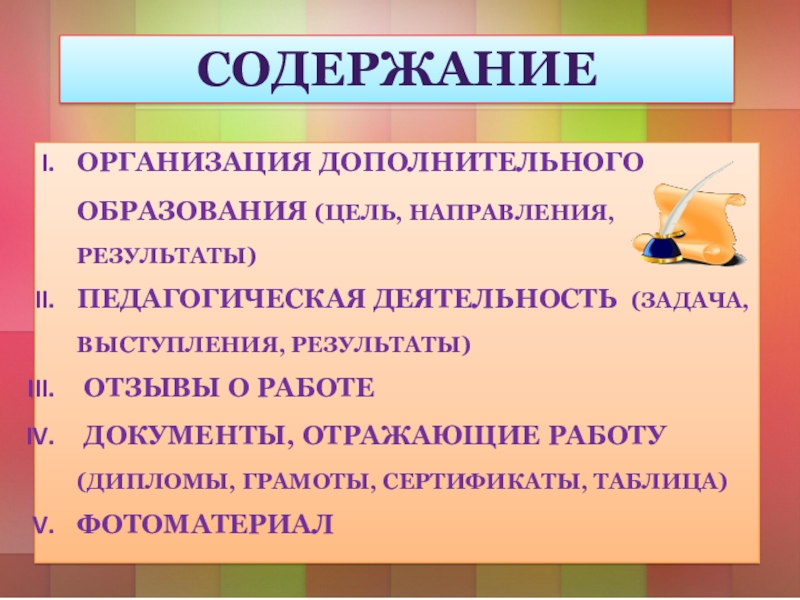 СОДЕРЖАНИЕ

I. ОРГАНИЗАЦИЯ ДОПОЛНИТЕЛЬНОГО ОБРАЗОВАНИЯ (ЦЕЛЬ, НАПРАВЛЕНИЯ, РЕЗУЛЬТАТЫ)
II. ПЕДАГОГИЧЕСКАЯ ДЕЯТЕЛЬНОСТЬ (ЗАДАЧА, ВЫСТУПЛЕНИЯ, РЕЗУЛЬТАТЫ)
III. ОТЗЫВЫ О РАБОТЕ
IV. ДОКУМЕНТЫ, ОТРАЖАЮЩИЕ РАБОТУ (ДИПЛОМЫ, ГРАМОТЫ, СЕРТИФИКАТЫ, ТАБЛИЦА)
V. ФОТОМАТЕРИАЛ